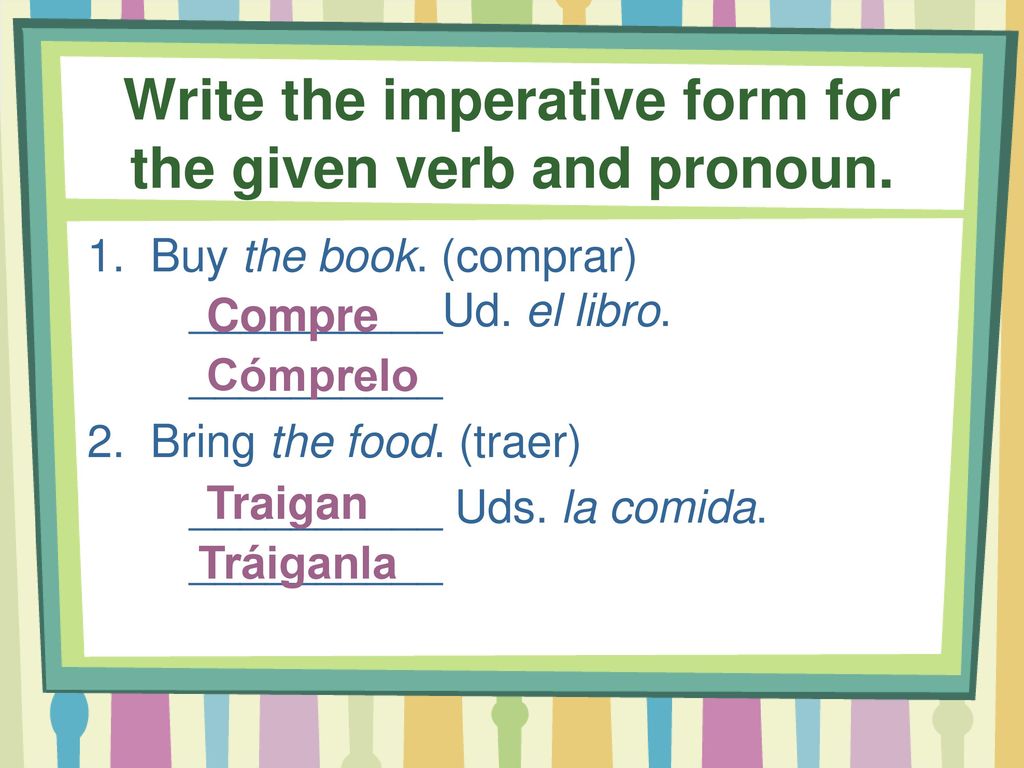 Write the imperative form for the given verb and pronoun.

1. Buy the book. (comprar)
Compre Ud. el libro.
Cómprelo

2. Bring the food. (traer)
Traigan Uds. la comida.
Tráiganla